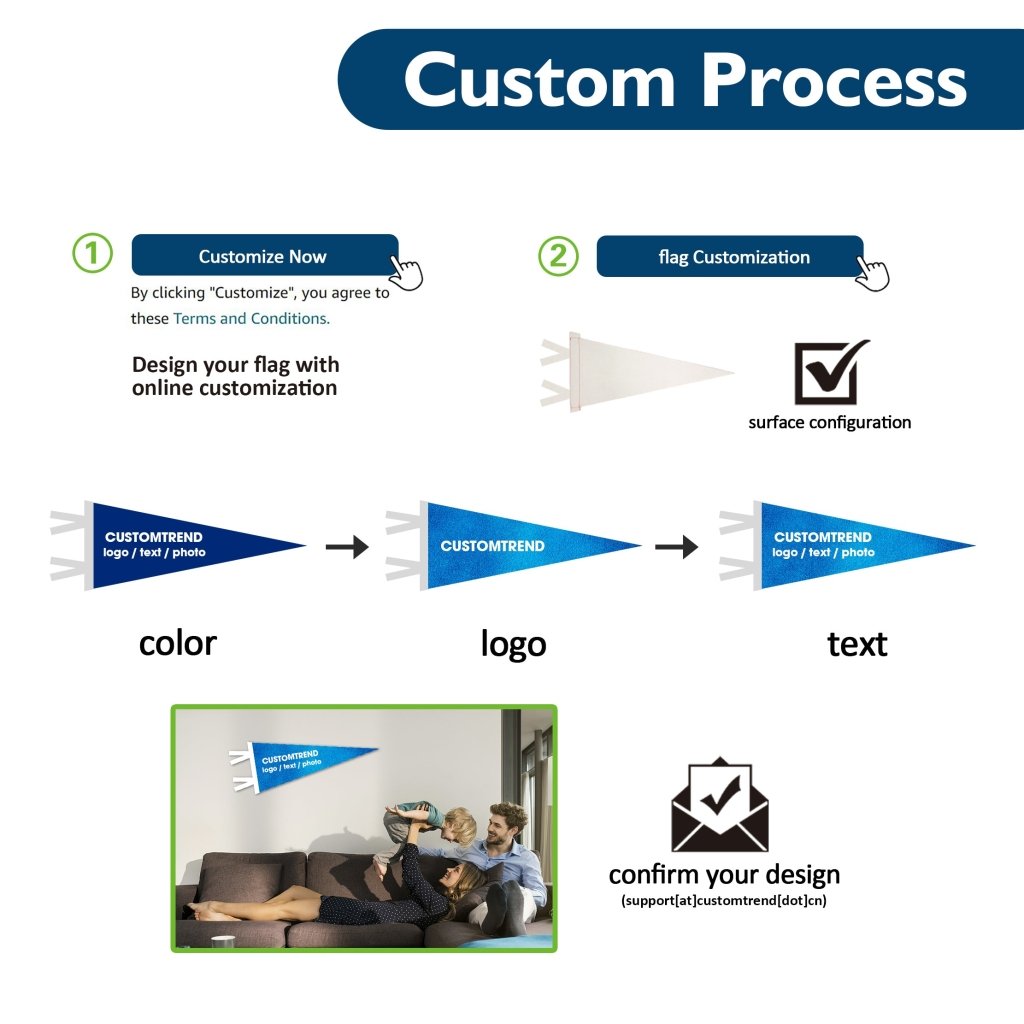 Custom Process

1
Customize Now
By clicking "Customize", you agree to these Terms and Conditions.

Design your flag with online customization

2
flag Customization

surface configuration

CUSTOMTREND
logo / text / photo

CUSTOMTREND

CUSTOMTREND
logo / text / photo

color

logo

text

CUSTOMTREND
logo / text / photo

confirm your design
(support[at]customtrend[dot]cn)